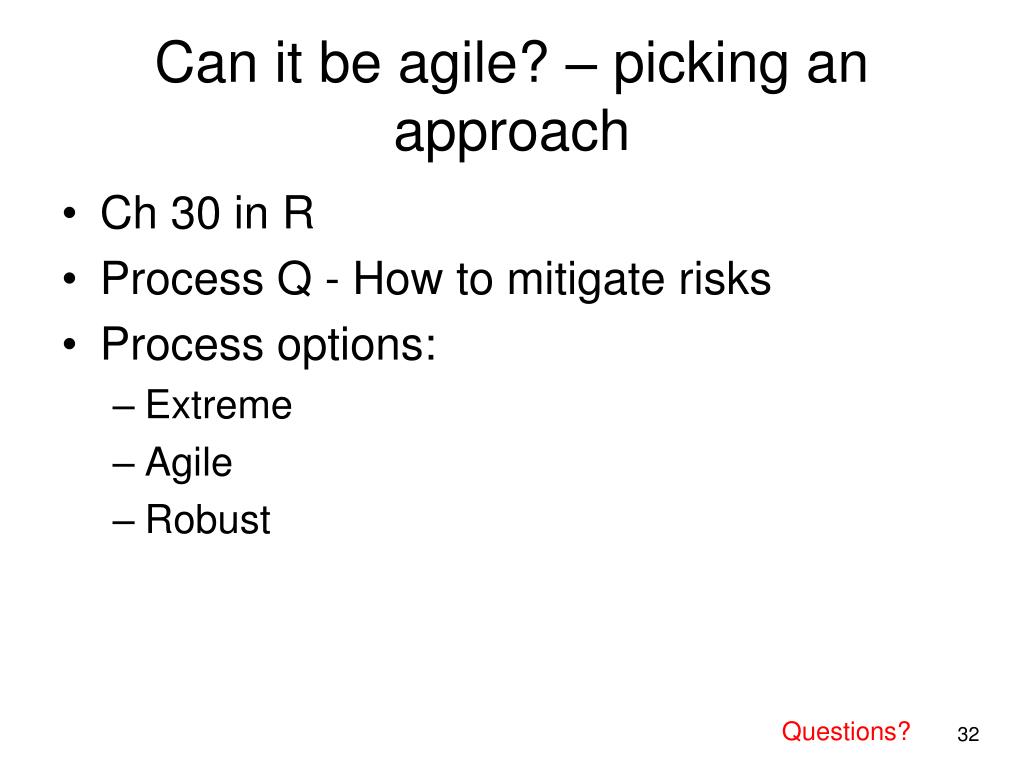 Can it be agile? – picking an approach

• Ch 30 in R
• Process Q - How to mitigate risks
• Process options:
– Extreme
– Agile
– Robust

Questions?

32